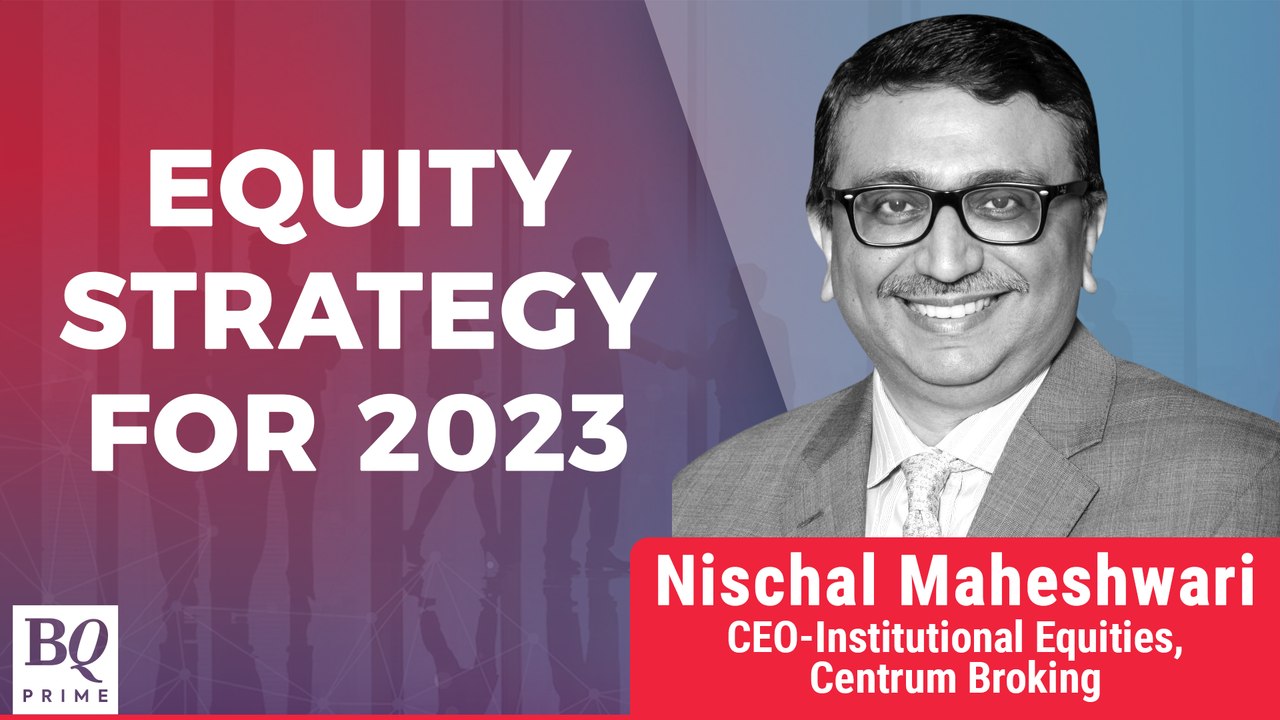 EQUITY STRATEGY FOR 2023

Nischal Maheshwari
CEO-Institutional Equities, Centrum Broking

BQ
PRIME